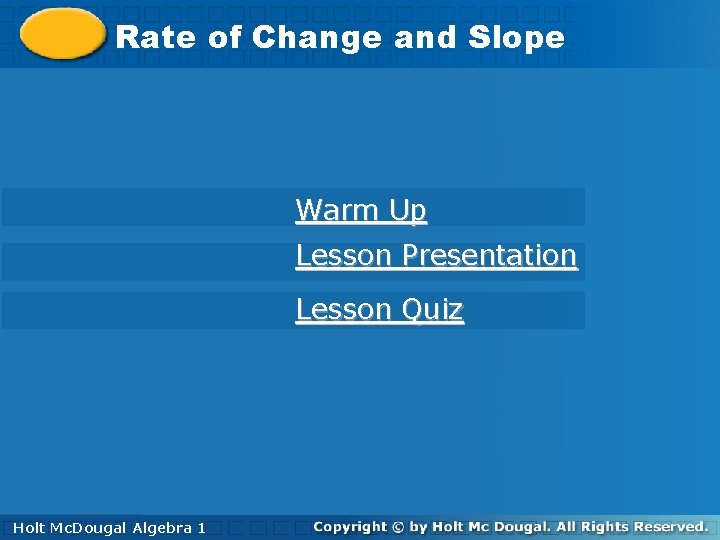 Rate of Change and Slope

Warm Up

Lesson Presentation

Lesson Quiz

Holt McDougal Algebra 1

Copyright © by Holt Mc Dougal. All Rights Reserved.